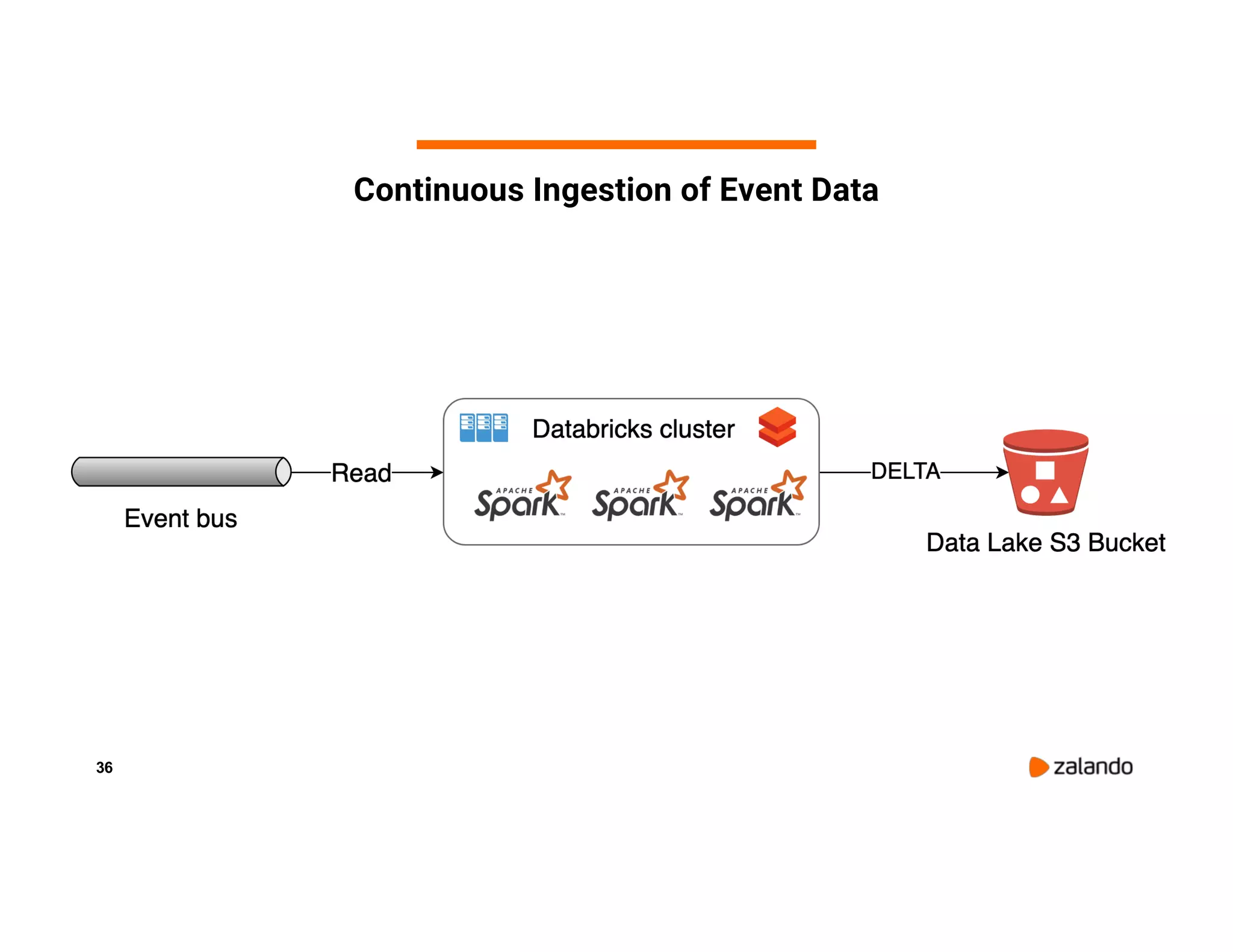 Continuous Ingestion of Event Data

Event bus

Read

Databricks cluster

APACHE Spark APACHE Spark APACHE Spark

DELTA

Data Lake S3 Bucket

36

zalando